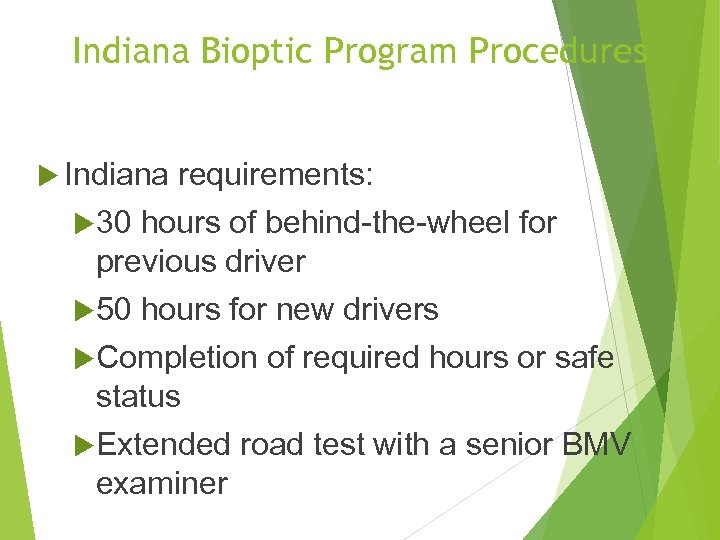 Indiana Bioptic Program Procedures

Indiana requirements:

30 hours of behind-the-wheel for previous driver

50 hours for new drivers

Completion of required hours or safe status

Extended road test with a senior BMV examiner